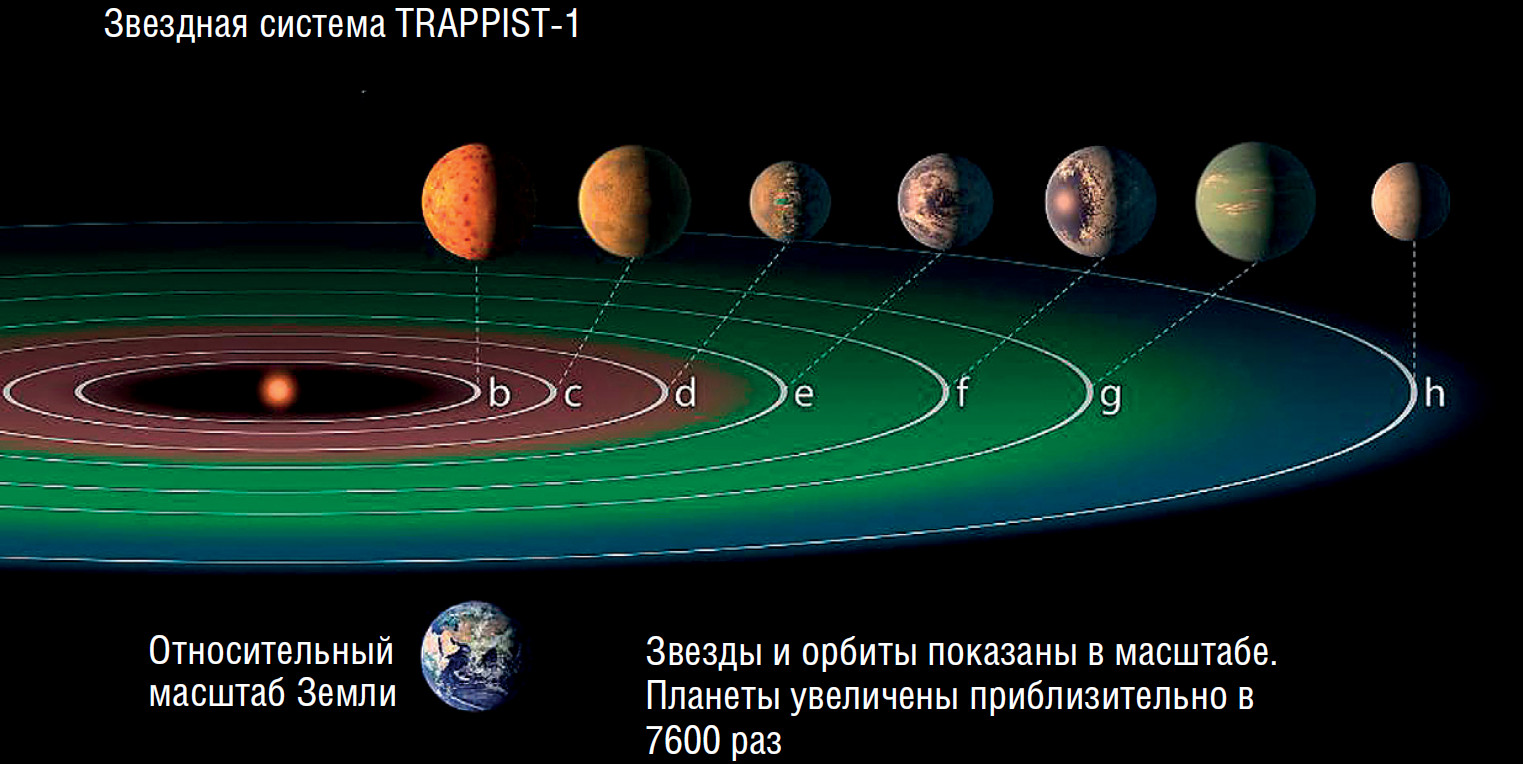 Звездная система TRAPPIST-1

b c d e f g h

Относительный масштаб Земли

Звезды и орбиты показаны в масштабе. Планеты увеличены приблизительно в 7600 раз